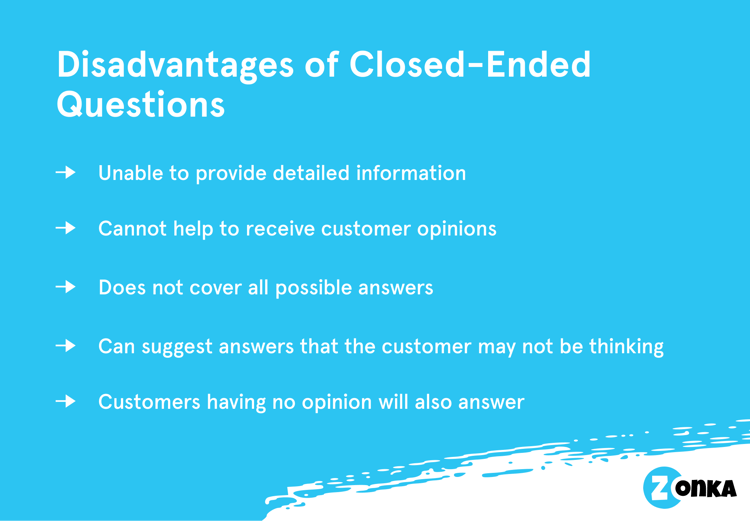 Disadvantages of Closed-Ended Questions

→ Unable to provide detailed information

→ Cannot help to receive customer opinions

→ Does not cover all possible answers

→ Can suggest answers that the customer may not be thinking

→ Customers having no opinion will also answer

ZONKA